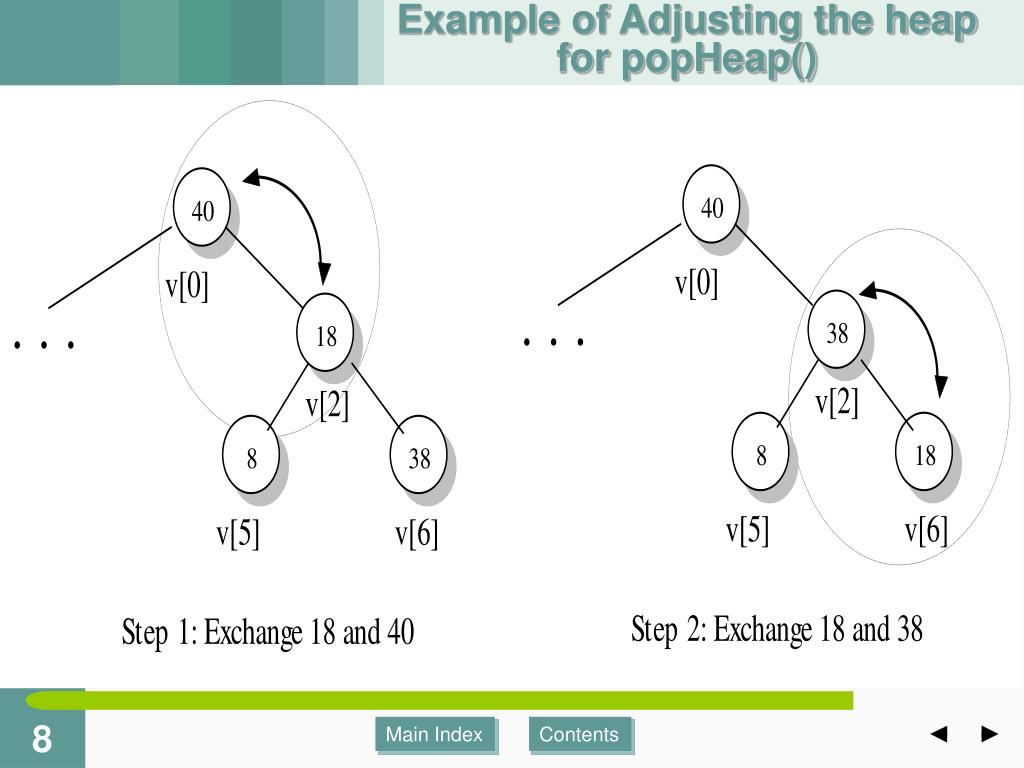 Example of Adjusting the heap for popHeap()

40
v[0]
. . .
18
v[2]
8
38
v[5]
v[6]

Step 1: Exchange 18 and 40

40
v[0]
. . .
38
v[2]
8
18
v[5]
v[6]

Step 2: Exchange 18 and 38

8

Main Index

Contents

◄ ►